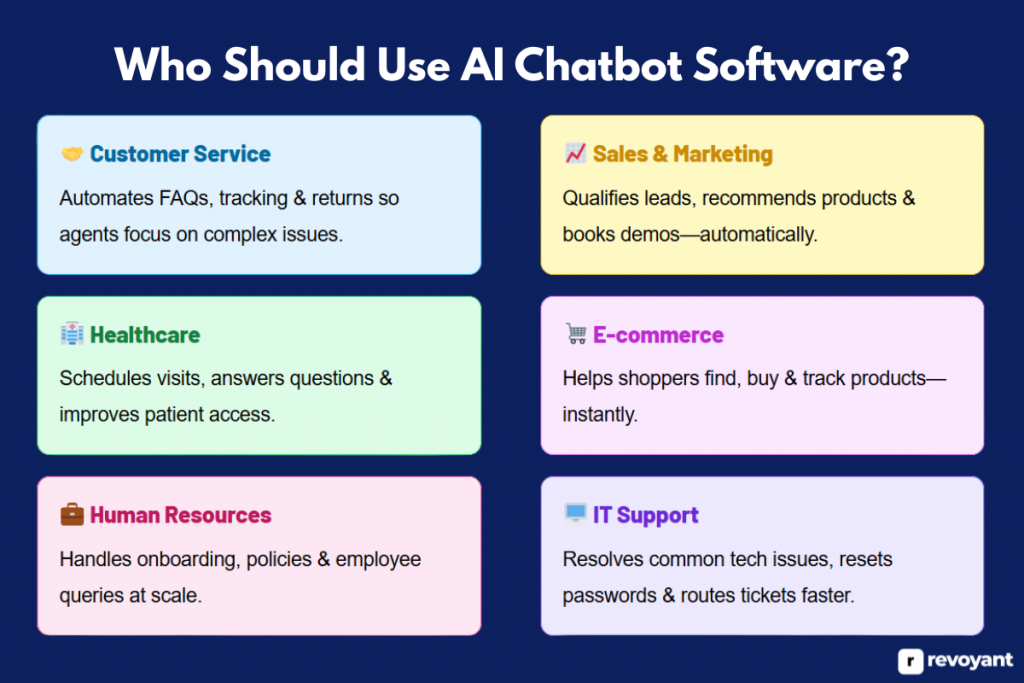 Who Should Use AI Chatbot Software?

Customer Service

Automates FAQs, tracking & returns so agents focus on complex issues.

Sales & Marketing

Qualifies leads, recommends products & books demos—automatically.

Healthcare

Schedules visits, answers questions & improves patient access.

E-commerce

Helps shoppers find, buy & track products—instantly.

Human Resources

Handles onboarding, policies & employee queries at scale.

IT Support

Resolves common tech issues, resets passwords & routes tickets faster.

revoyant